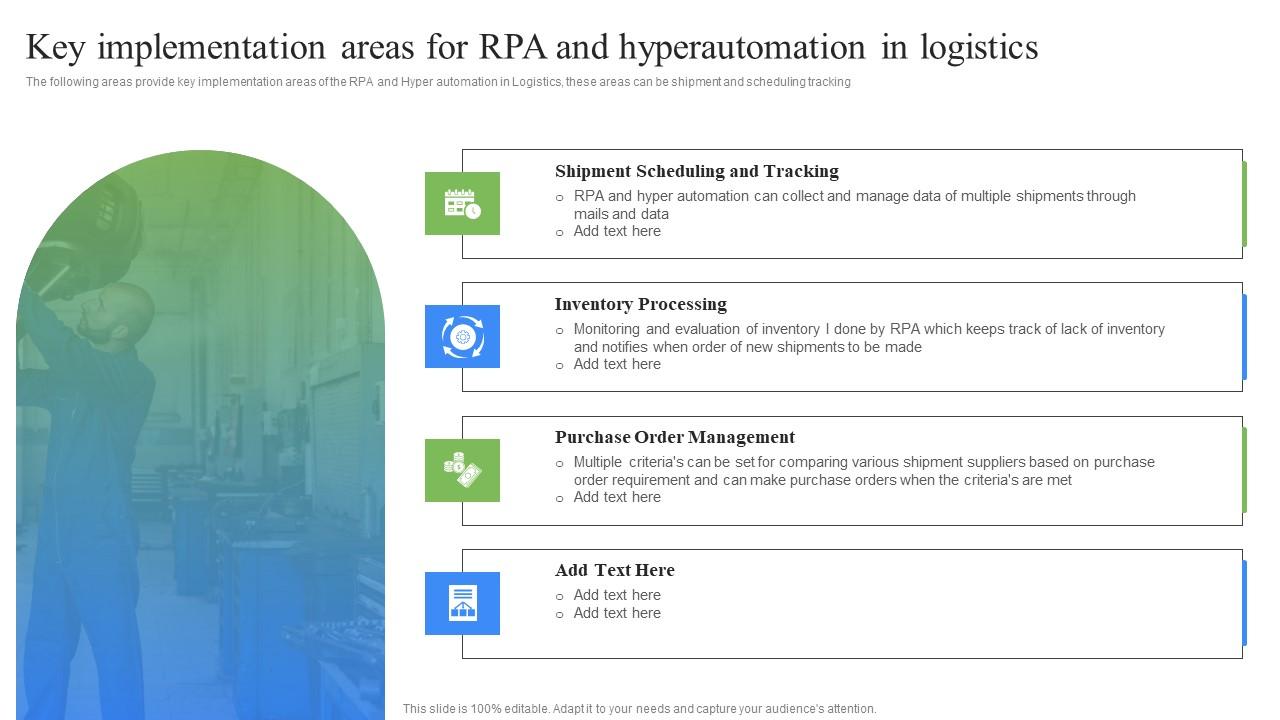 Key implementation areas for RPA and hyperautomation in logistics

The following areas provide key implementation areas of the RPA and Hyper automation in Logistics, these areas can be shipment and scheduling tracking

Shipment Scheduling and Tracking

○ RPA and hyper automation can collect and manage data of multiple shipments through mails and data
○ Add text here

Inventory Processing

○ Monitoring and evaluation of inventory I done by RPA which keeps track of lack of inventory and notifies when order of new shipments to be made
○ Add text here

Purchase Order Management

○ Multiple criteria's can be set for comparing various shipment suppliers based on purchase order requirement and can make purchase orders when the criteria's are met
○ Add text here

Add Text Here

○ Add text here
○ Add text here

This slide is 100% editable. Adapt it to your needs and capture your audience's attention.